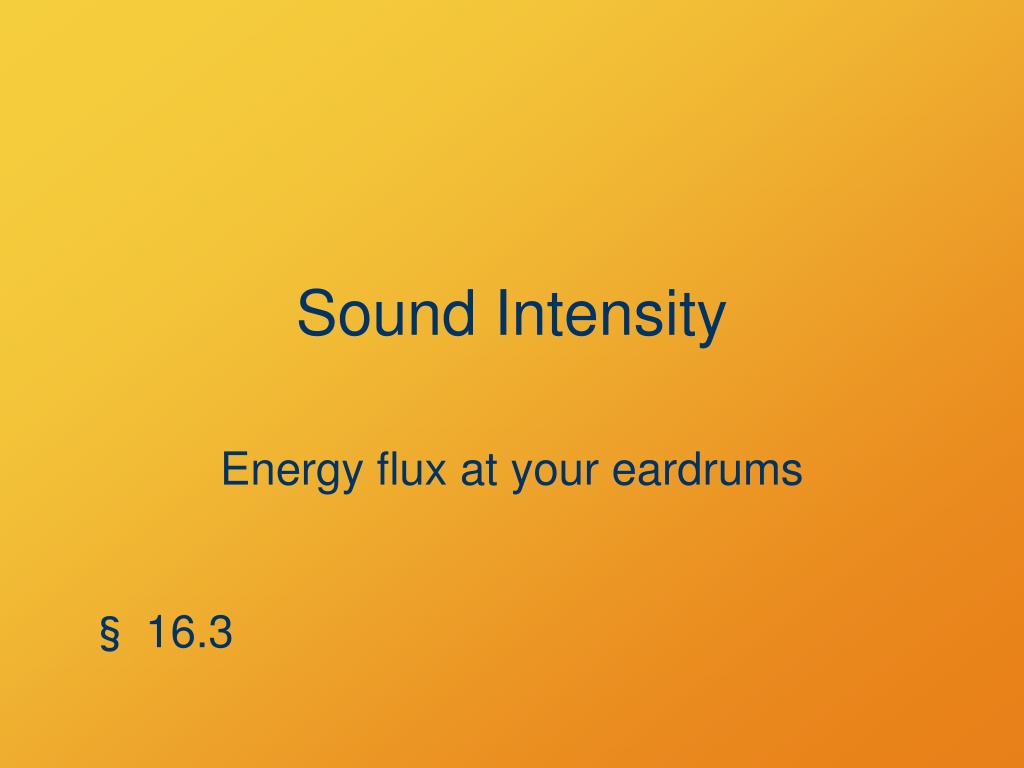 Sound Intensity

Energy flux at your eardrums

§ 16.3